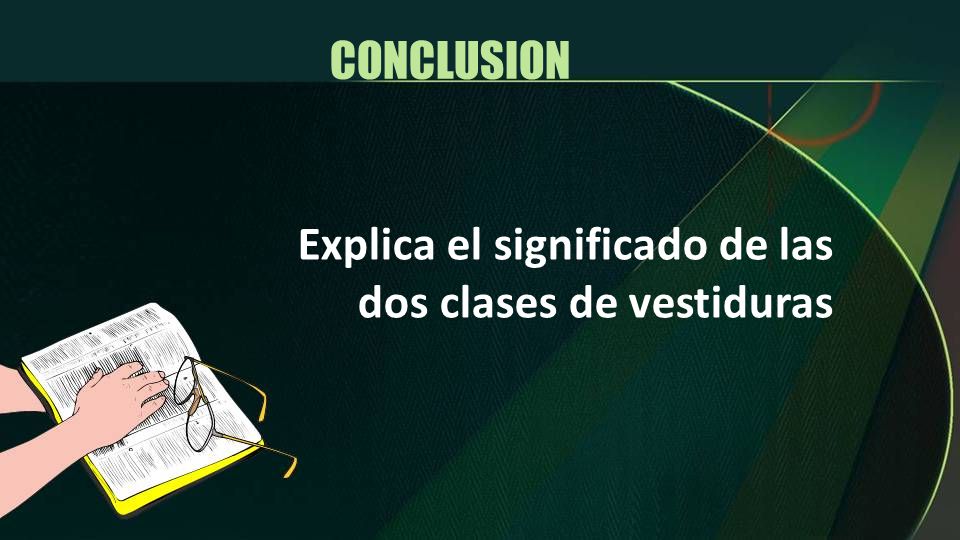 CONCLUSION

Explica el significado de las dos clases de vestiduras